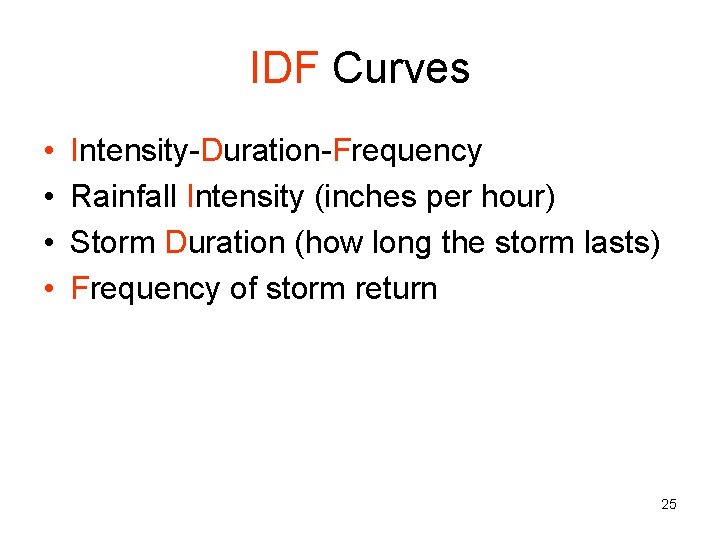 IDF Curves

• Intensity-Duration-Frequency
• Rainfall Intensity (inches per hour)
• Storm Duration (how long the storm lasts)
• Frequency of storm return

25